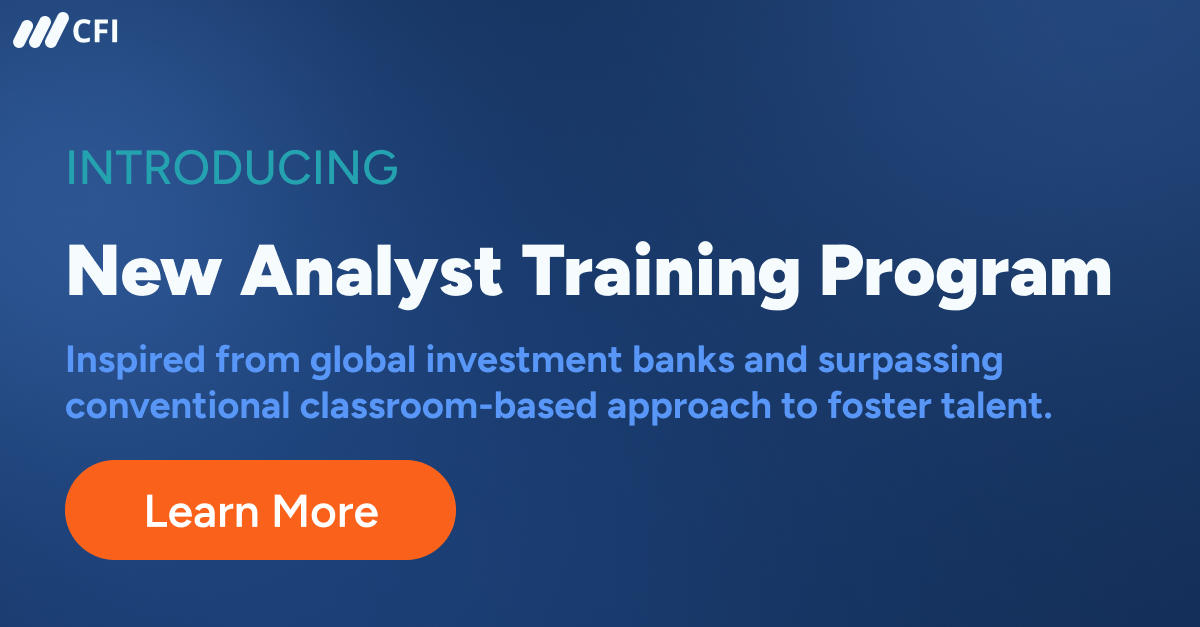 CFI

INTRODUCING

New Analyst Training Program

Inspired from global investment banks and surpassing conventional classroom-based approach to foster talent.

Learn More